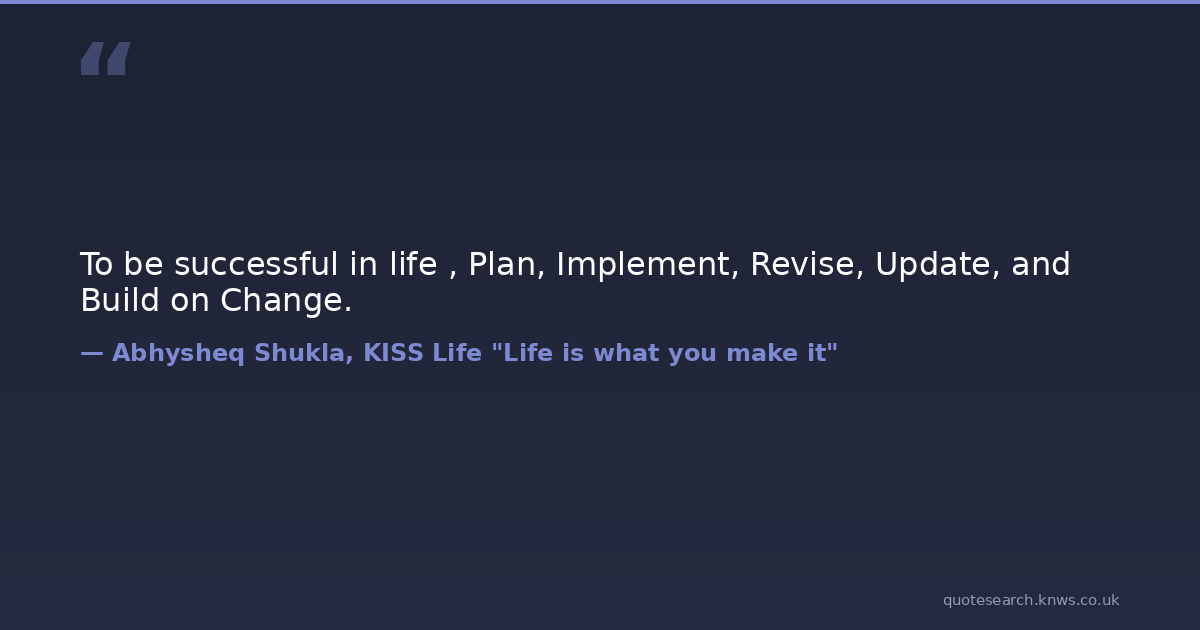 “

To be successful in life , Plan, Implement, Revise, Update, and Build on Change.

— Abhysheq Shukla, KISS Life "Life is what you make it"

quotesearch.knws.co.uk